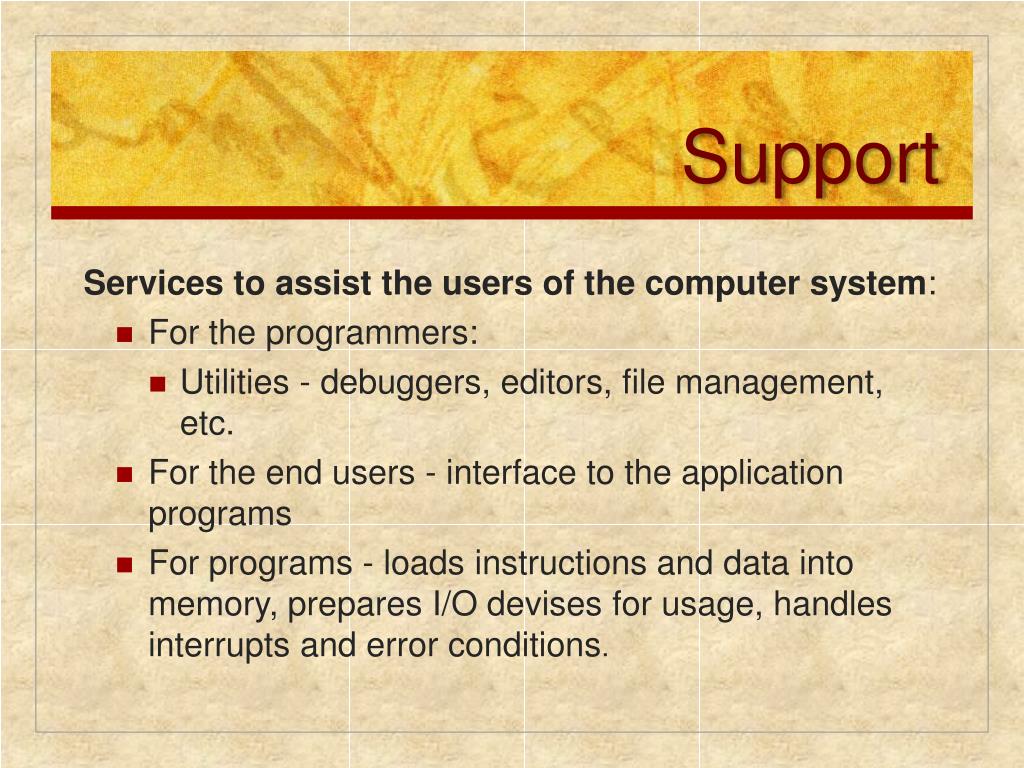 Support

Services to assist the users of the computer system:

- For the programmers:
  - Utilities - debuggers, editors, file management, etc.
- For the end users - interface to the application programs
- For programs - loads instructions and data into memory, prepares I/O devises for usage, handles interrupts and error conditions.